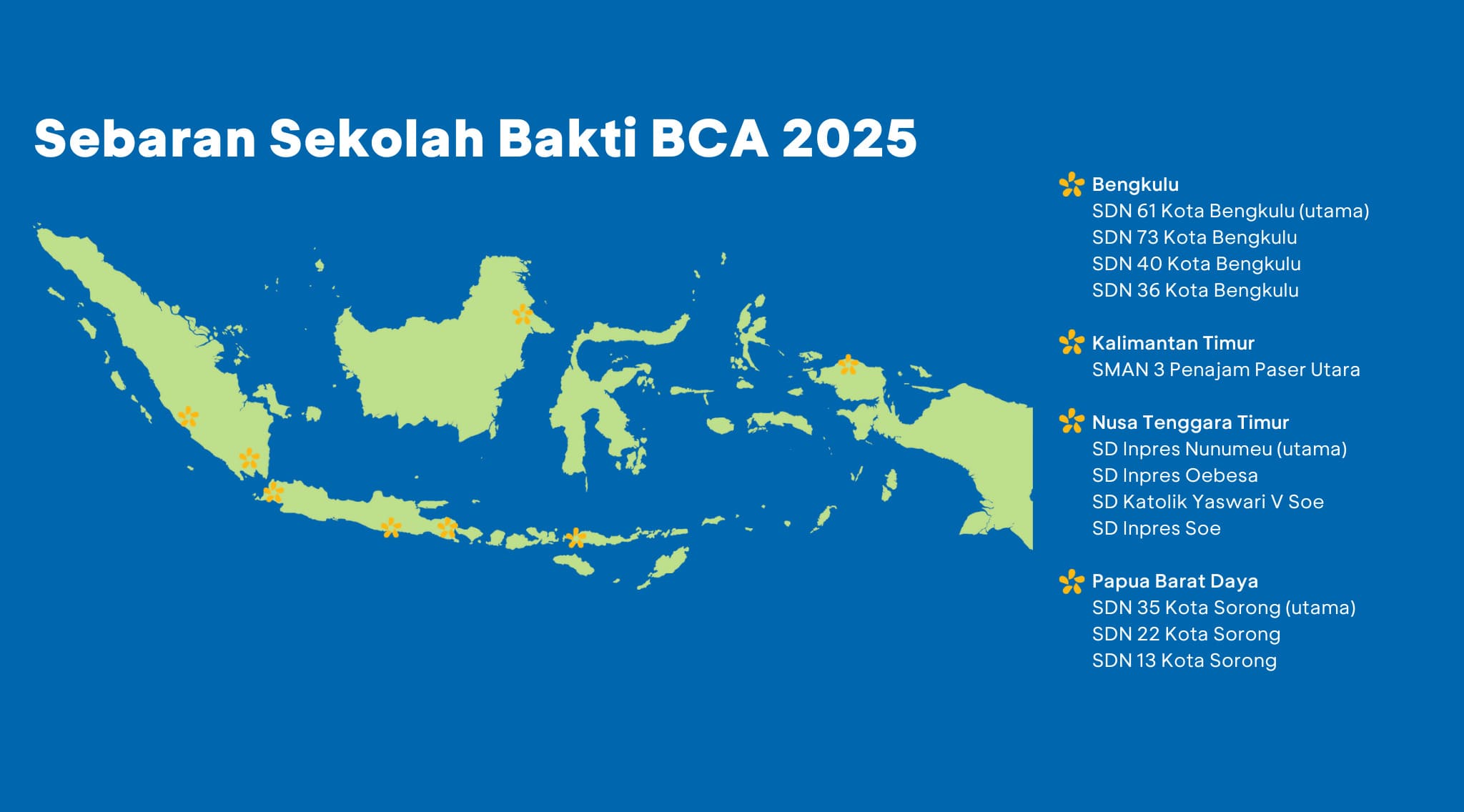 Sebaran Sekolah Bakti BCA 2025

Bengkulu
SDN 61 Kota Bengkulu (utama)
SDN 73 Kota Bengkulu
SDN 40 Kota Bengkulu
SDN 36 Kota Bengkulu

Kalimantan Timur
SMAN 3 Penajam Paser Utara

Nusa Tenggara Timur
SD Inpres Nunumeu (utama)
SD Inpres Oebesa
SD Katolik Yaswari V Soe
SD Inpres Soe

Papua Barat Daya
SDN 35 Kota Sorong (utama)
SDN 22 Kota Sorong
SDN 13 Kota Sorong